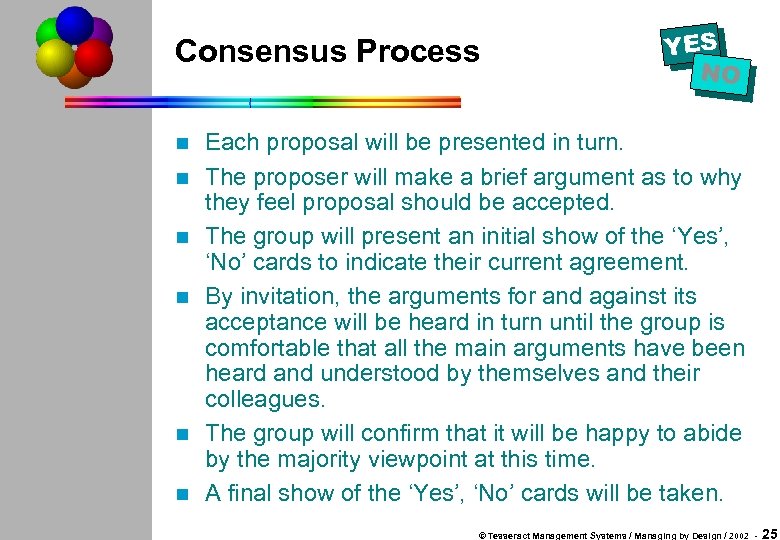 Consensus Process

YES
NO

- Each proposal will be presented in turn.
- The proposer will make a brief argument as to why they feel proposal should be accepted.
- The group will present an initial show of the ‘Yes’, ‘No’ cards to indicate their current agreement.
- By invitation, the arguments for and against its acceptance will be heard in turn until the group is comfortable that all the main arguments have been heard and understood by themselves and their colleagues.
- The group will confirm that it will be happy to abide by the majority viewpoint at this time.
- A final show of the ‘Yes’, ‘No’ cards will be taken.

© Tesseract Management Systems / Managing by Design / 2002 - 25